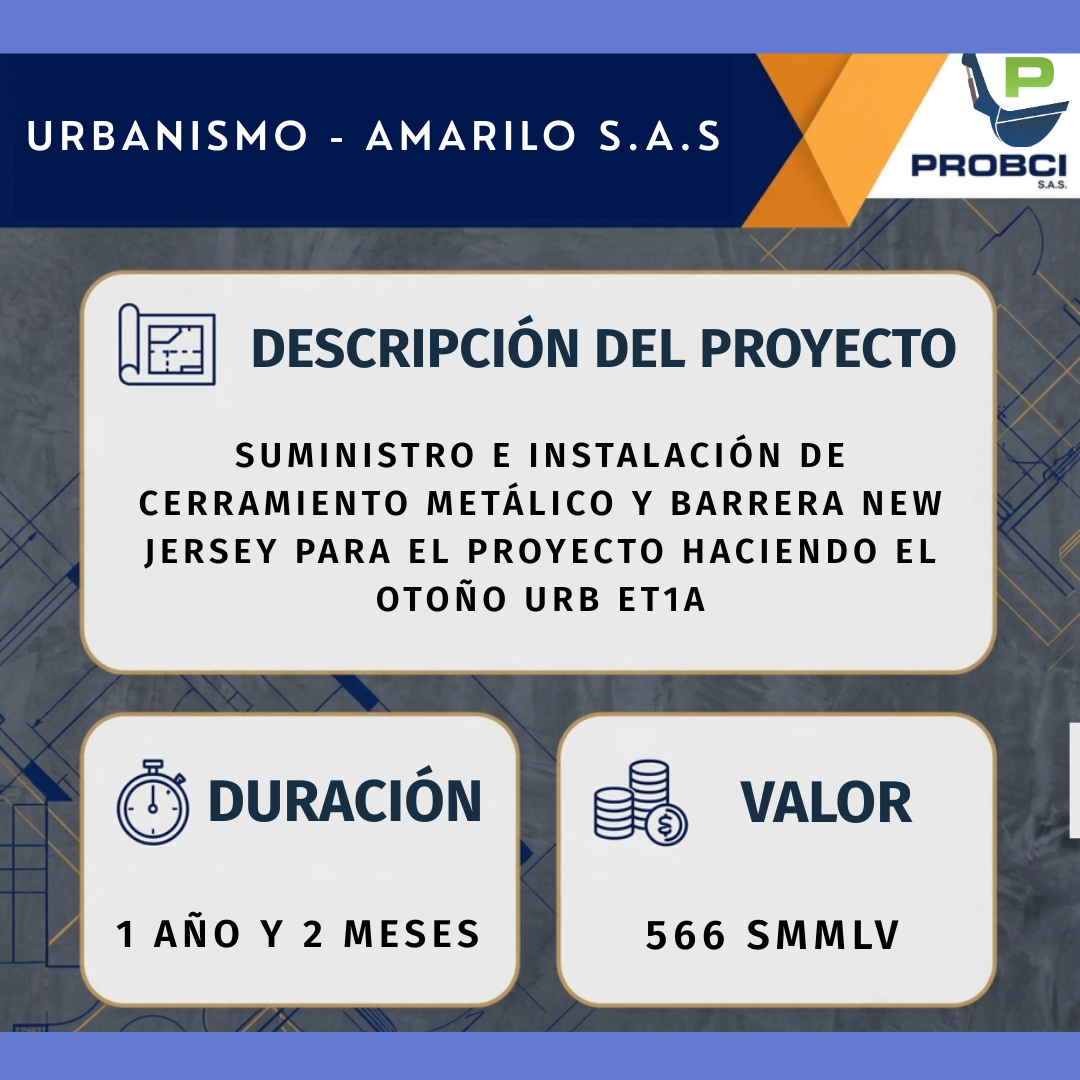 URBANISMO - AMARILO S.A.S

P
PROBCI
S.A.S.

DESCRIPCIÓN DEL PROYECTO

SUMINISTRO E INSTALACIÓN DE CERRAMIENTO METÁLICO Y BARRERA NEW JERSEY PARA EL PROYECTO HACIENDO EL OTOÑO URB ET1A

DURACIÓN

1 AÑO Y 2 MESES

VALOR

566 SMMLV